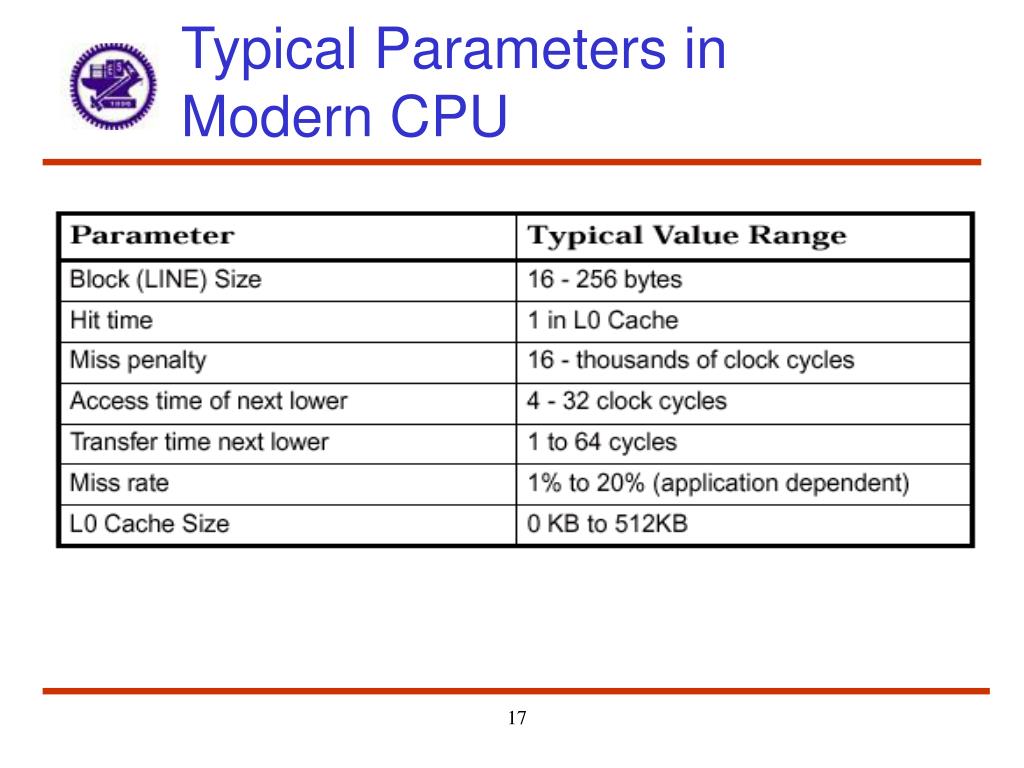 Typical Parameters in Modern CPU

| Parameter | Typical Value Range |
|---|---|
| Block (LINE) Size | 16 - 256 bytes |
| Hit time | 1 in L0 Cache |
| Miss penalty | 16 - thousands of clock cycles |
| Access time of next lower | 4 - 32 clock cycles |
| Transfer time next lower | 1 to 64 cycles |
| Miss rate | 1% to 20% (application dependent) |
| L0 Cache Size | 0 KB to 512KB |

17